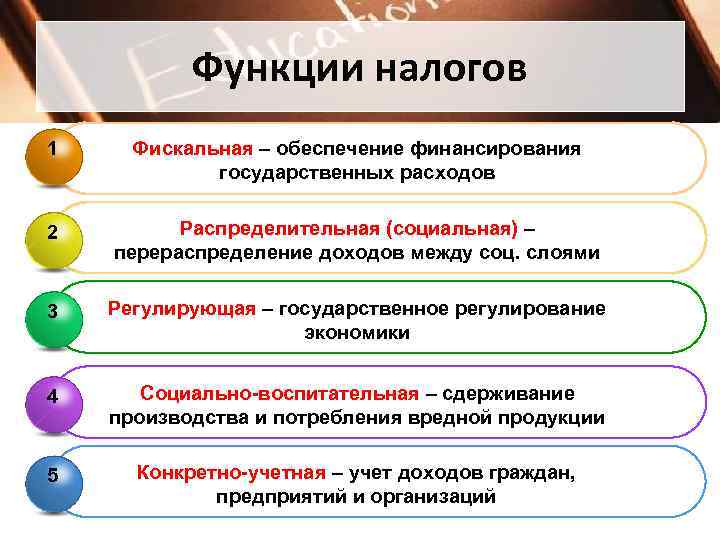 Education

Функции налогов

1 Фискальная – обеспечение финансирования государственных расходов

2 Распределительная (социальная) – перераспределение доходов между соц. слоями

3 Регулирующая – государственное регулирование экономики

4 Социально-воспитательная – сдерживание производства и потребления вредной продукции

5 Конкретно-учетная – учет доходов граждан, предприятий и организаций